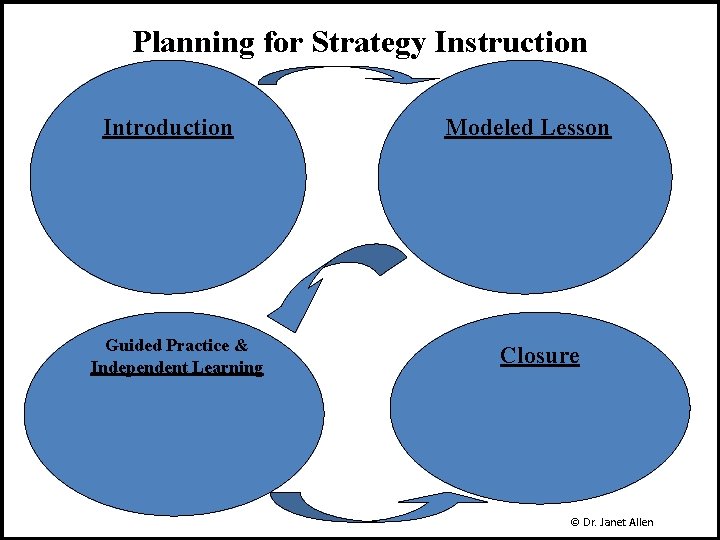 Planning for Strategy Instruction

Introduction

Modeled Lesson

Guided Practice & Independent Learning

Closure

© Dr. Janet Allen